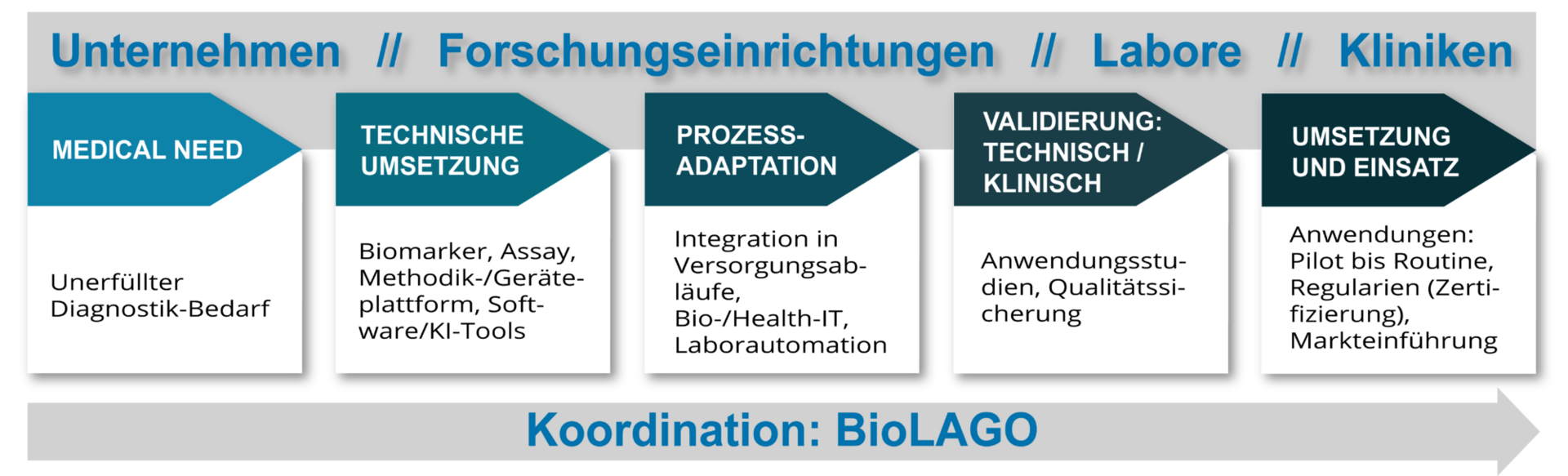 Unternehmen // Forschungseinrichtungen // Labore // Kliniken

MEDICAL NEED

Unerfüllter Diagnostik-Bedarf

TECHNISCHE UMSETZUNG

Biomarker, Assay, Methodik-/Geräteplattform, Software/KI-Tools

PROZESS-ADAPTATION

Integration in Versorgungsabläufe, Bio-/Health-IT, Laborautomation

VALIDIERUNG: TECHNISCH / KLINISCH

Anwendungsstudien, Qualitätssicherung

UMSETZUNG UND EINSATZ

Anwendungen: Pilot bis Routine, Regularien (Zertifizierung), Markteinführung

Koordination: BioLAGO